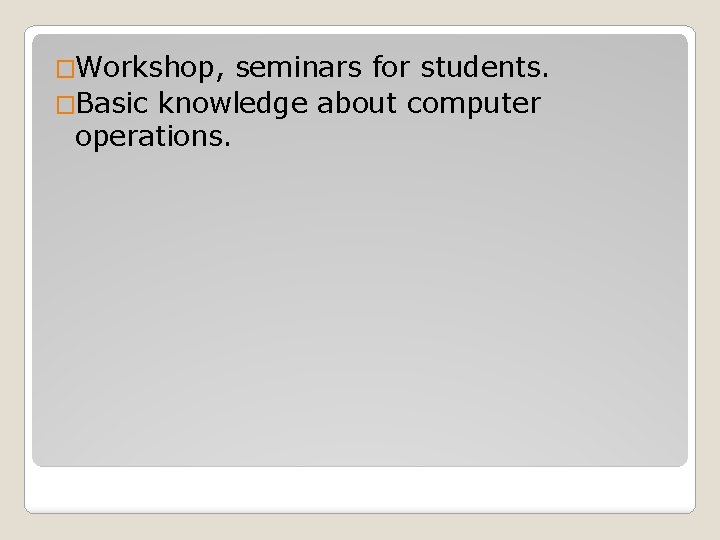 □Workshop, seminars for students.
□Basic knowledge about computer operations.